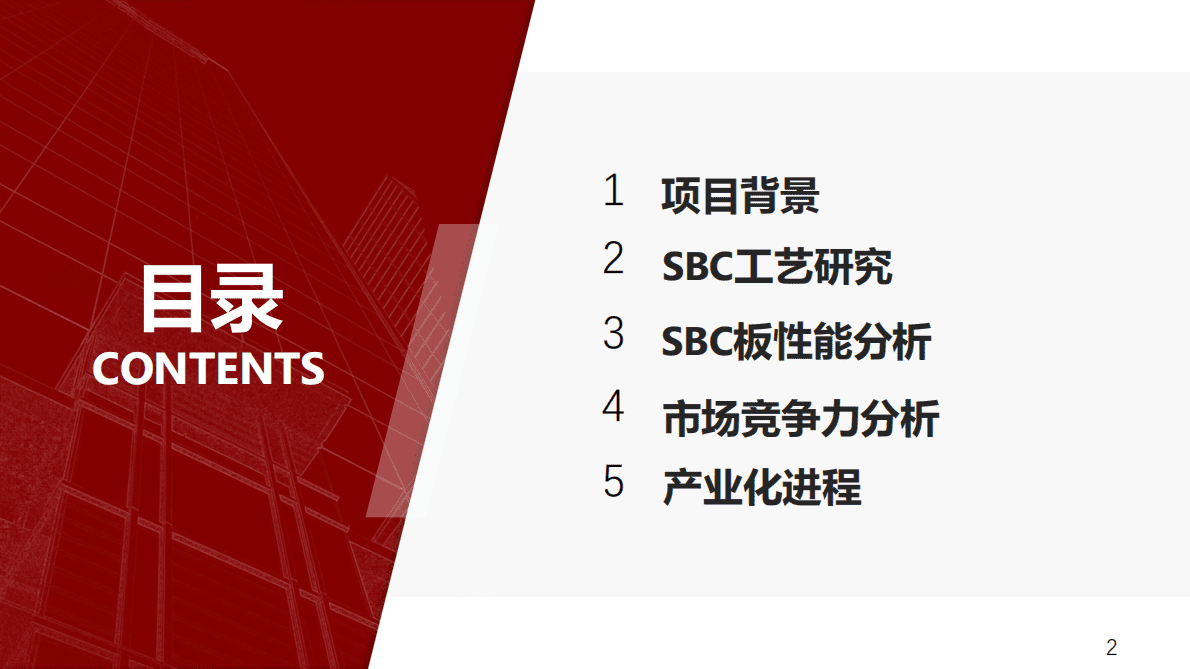 目录
CONTENTS

1 项目背景
2 SBC工艺研究
3 SBC板性能分析
4 市场竞争力分析
5 产业化进程

2